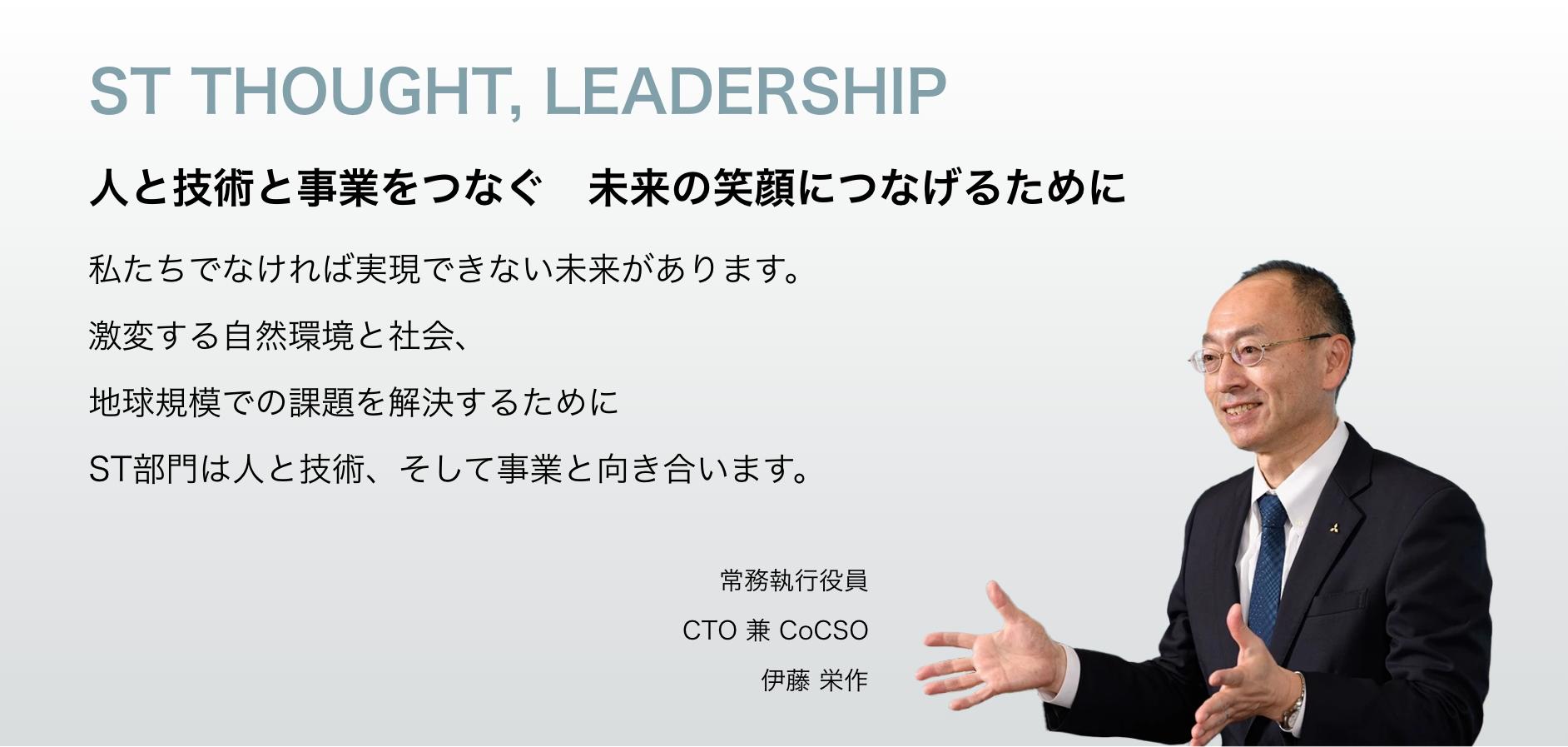 ST THOUGHT, LEADERSHIP

人と技術と事業をつなぐ　未来の笑顔につなげるために

私たちでなければ実現できない未来があります。

激変する自然環境と社会、

地球規模での課題を解決するために

ST部門は人と技術、そして事業と向き合います。

常務執行役員

CTO 兼 CoCSO

伊藤 栄作